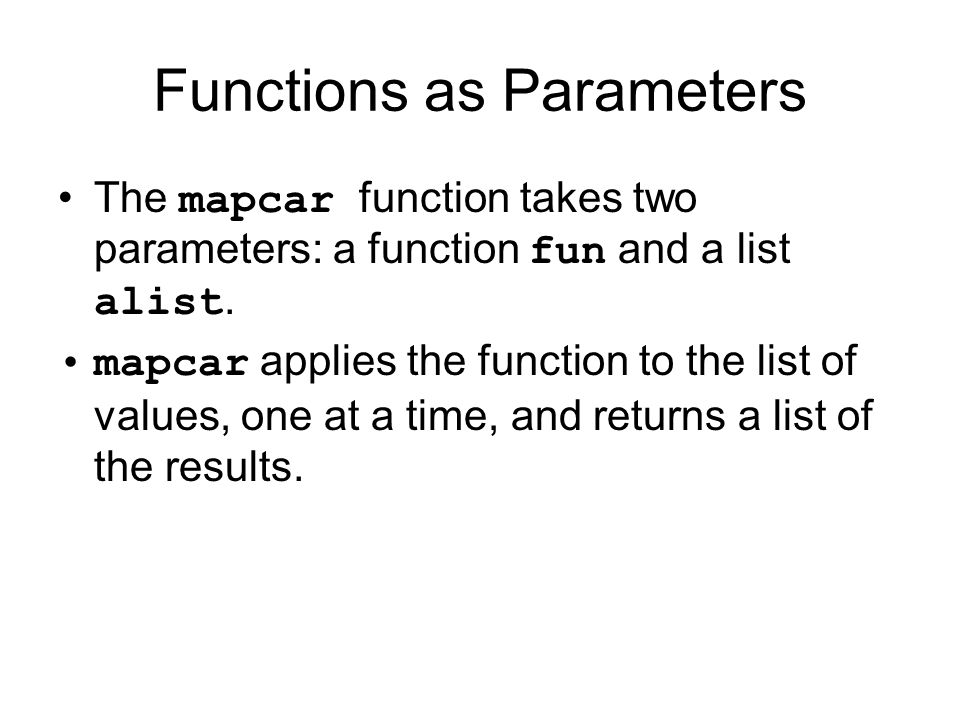 Functions as Parameters

• The mapcar function takes two parameters: a function fun and a list alist.

• mapcar applies the function to the list of values, one at a time, and returns a list of the results.